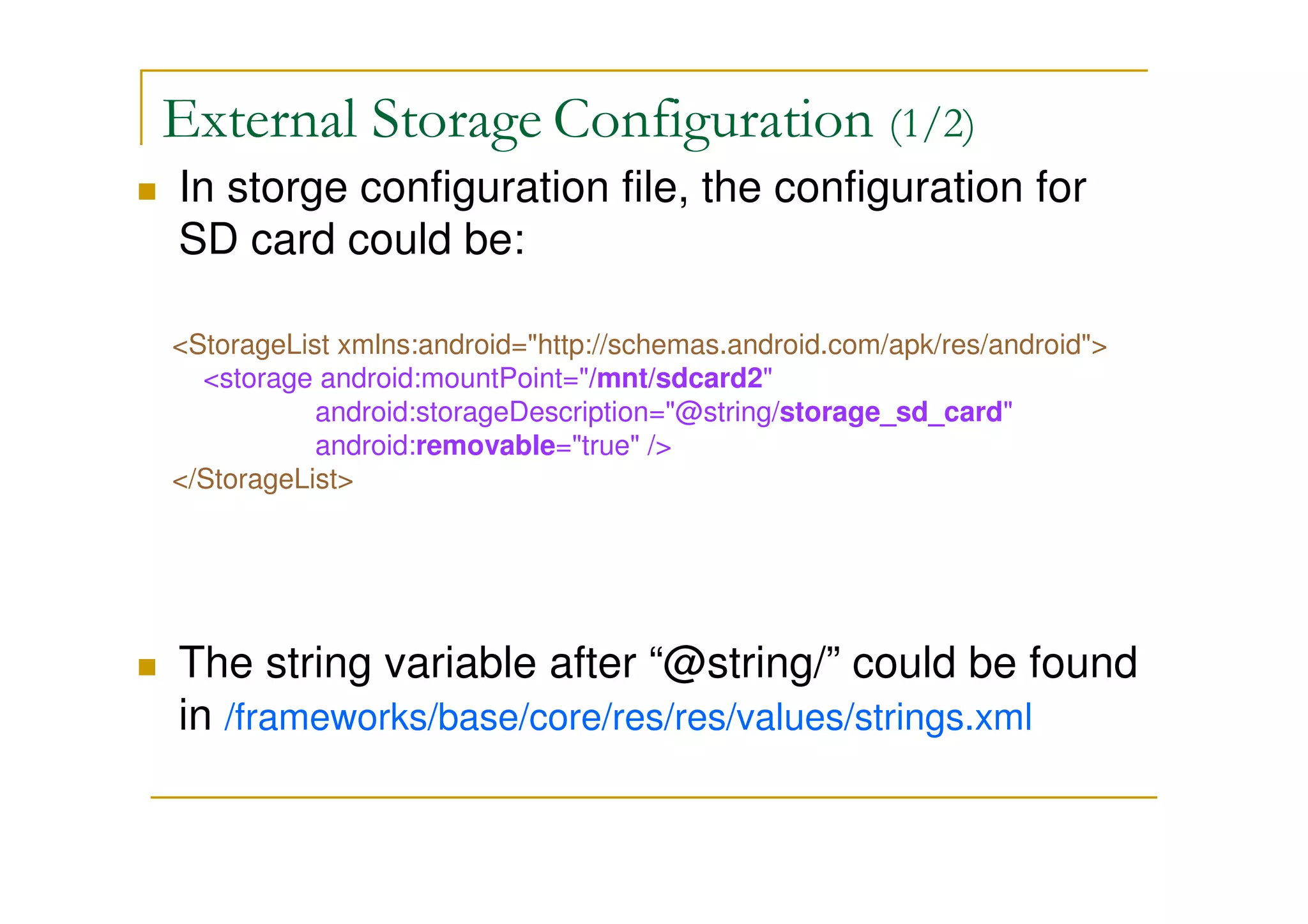 External Storage Configuration (1/2)

In storge configuration file, the configuration for SD card could be:

<StorageList xmlns:android="http://schemas.android.com/apk/res/android">
<storage android:mountPoint="/mnt/sdcard2"
android:storageDescription="@string/storage_sd_card"
android:removable="true" />
</StorageList>

The string variable after “@string/” could be found in /frameworks/base/core/res/res/values/strings.xml